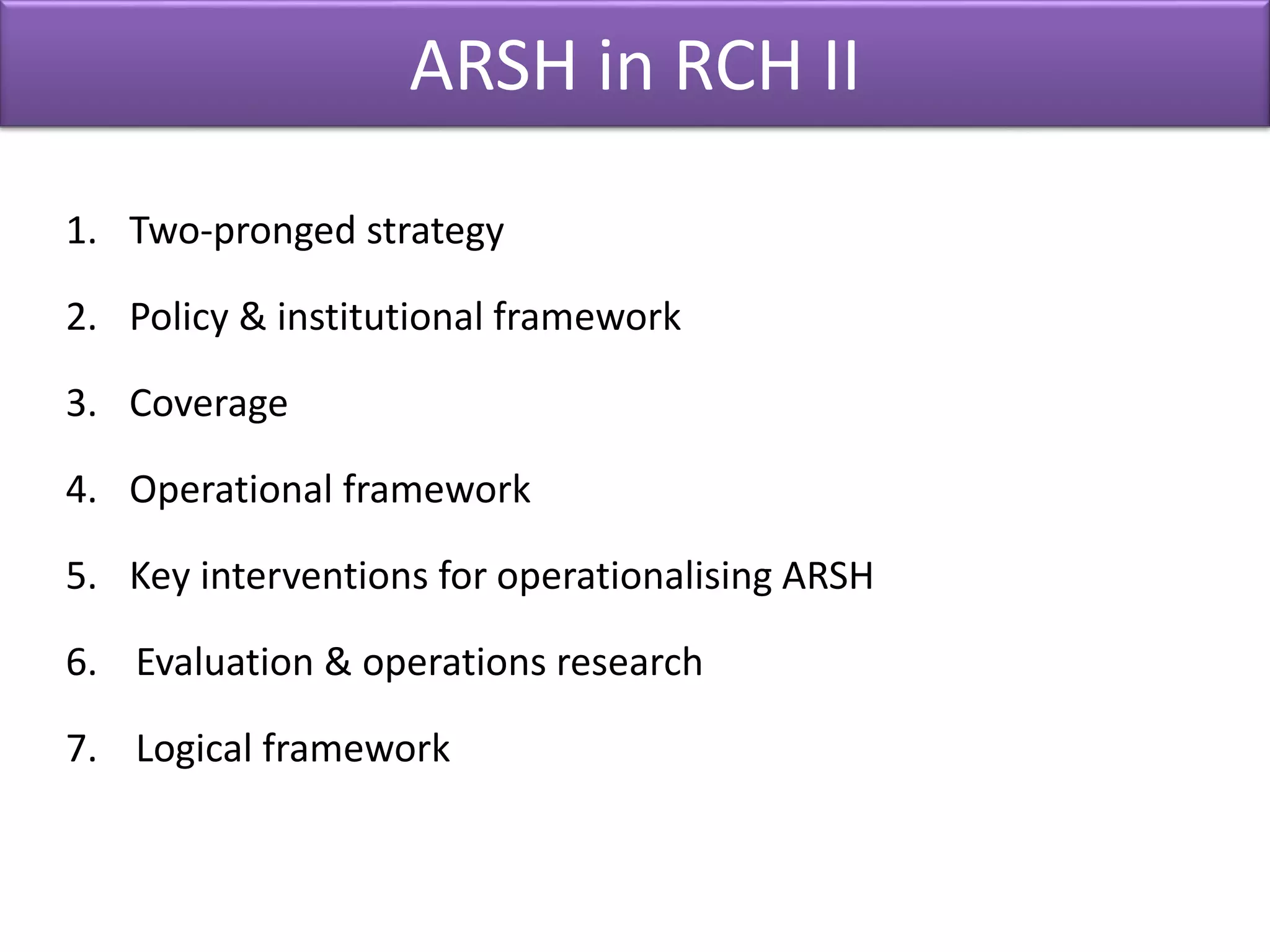 ARSH in RCH II

1. Two-pronged strategy

2. Policy & institutional framework

3. Coverage

4. Operational framework

5. Key interventions for operationalising ARSH

6. Evaluation & operations research

7. Logical framework